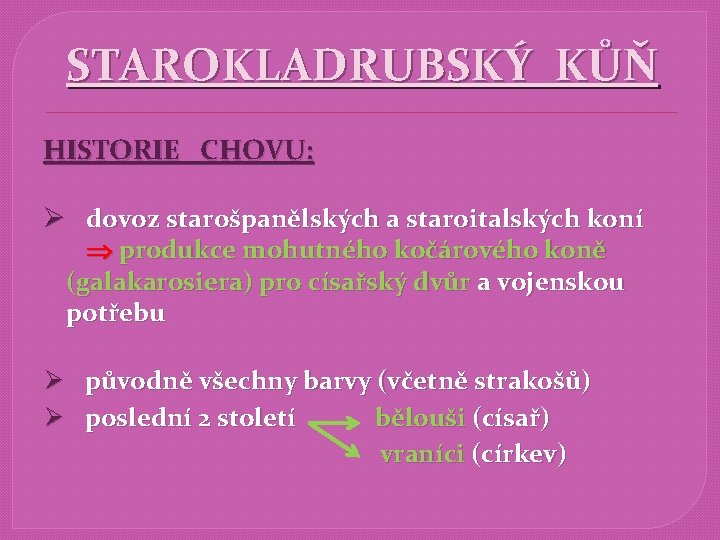 STAROKLADRUBSKÝ KŮŇ

HISTORIE CHOVU:

➢ dovoz starošpanělských a staroitalských koní ⇒ produkce mohutného kočárového koně (galakarosiera) pro císařský dvůr a vojenskou potřebu

➢ původně všechny barvy (včetně strakošů)
➢ poslední 2 století bělouši (císař)
vraníci (církev)